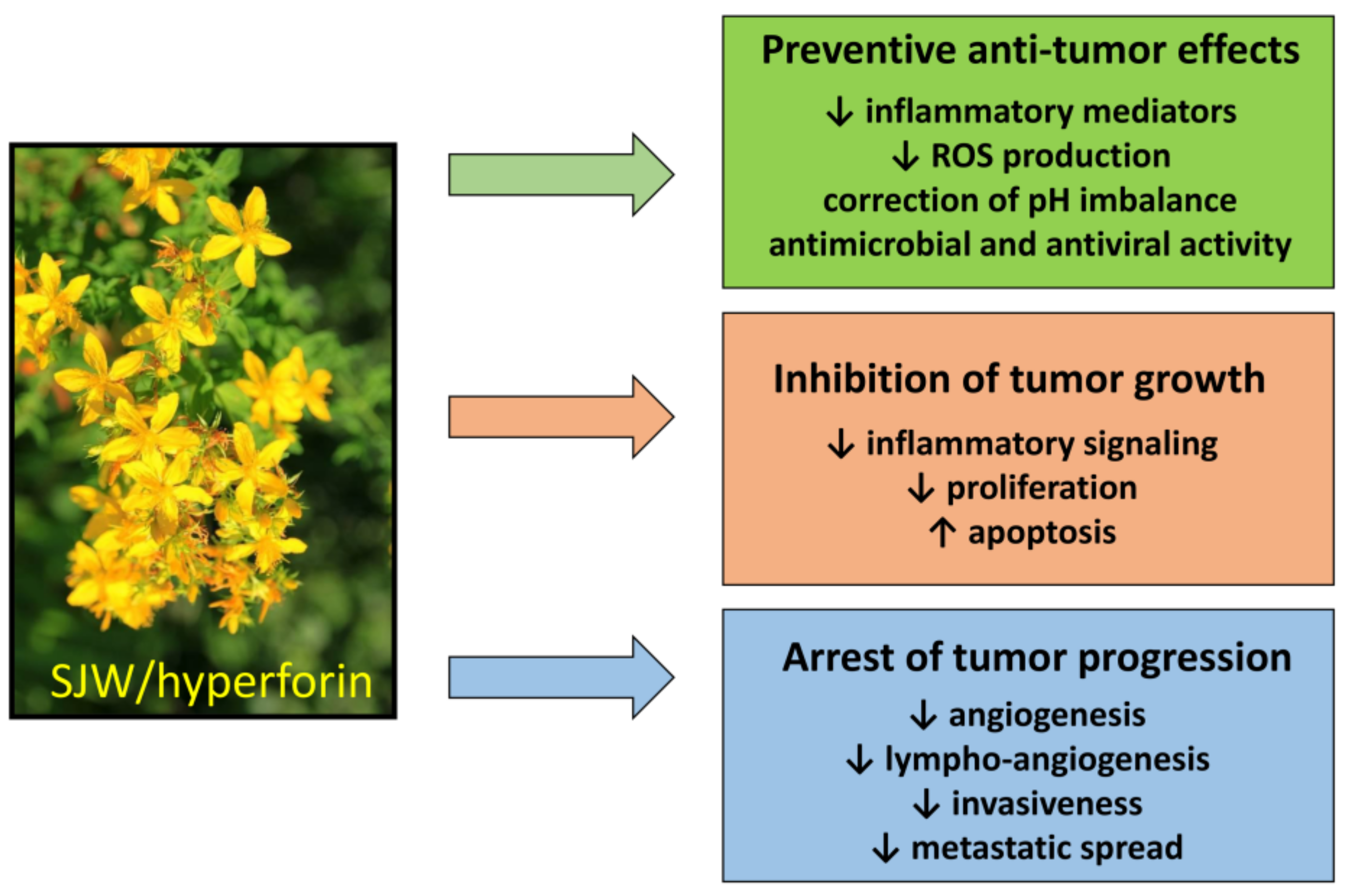 SJW/hyperforin

Preventive anti-tumor effects

↓ inflammatory mediators
↓ ROS production
correction of pH imbalance
antimicrobial and antiviral activity

Inhibition of tumor growth

↓ inflammatory signaling
↓ proliferation
↑ apoptosis

Arrest of tumor progression

↓ angiogenesis
↓ lympho-angiogenesis
↓ invasiveness
↓ metastatic spread